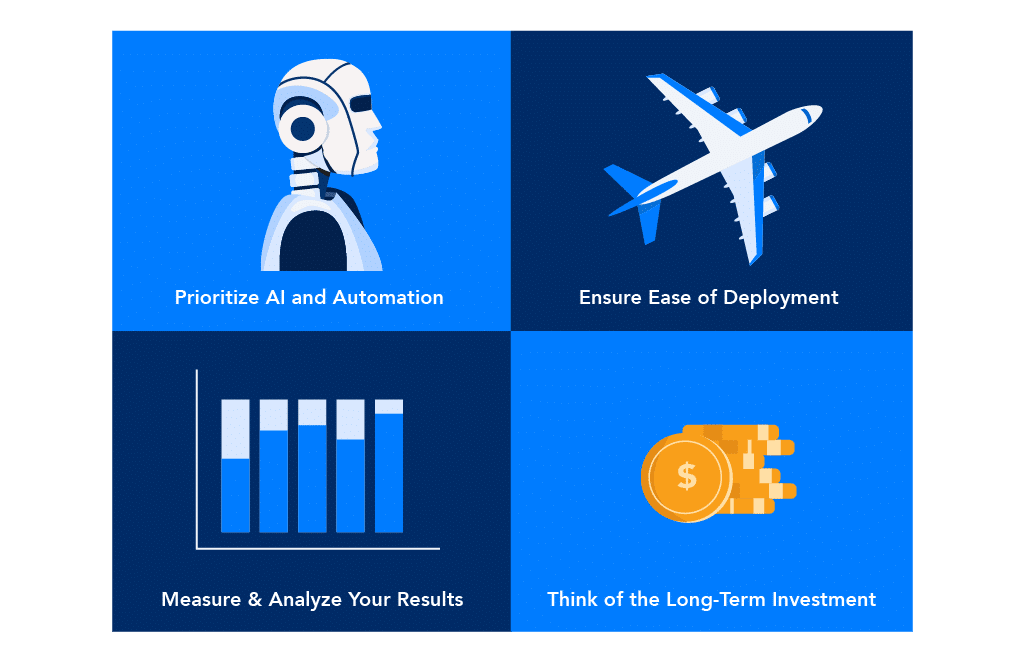 Prioritize AI and Automation

Ensure Ease of Deployment

Measure & Analyze Your Results

$

Think of the Long-Term Investment